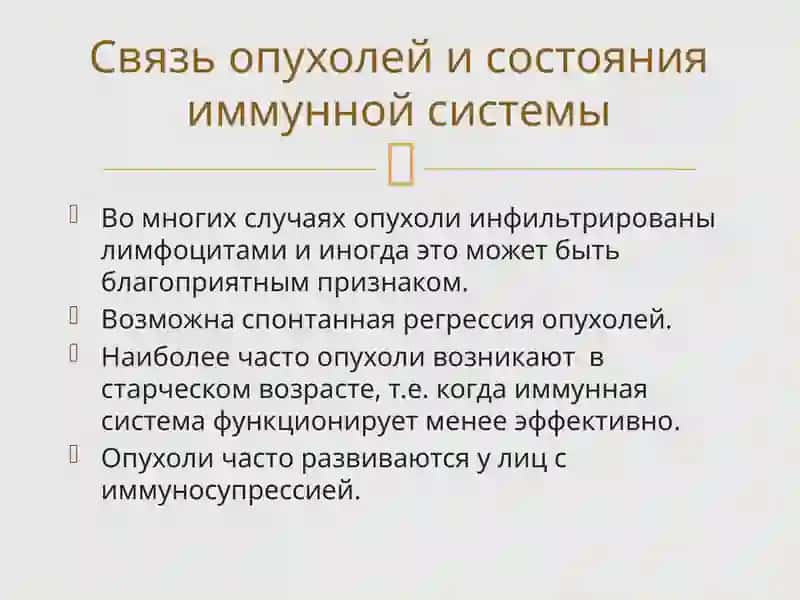 Связь опухолей и состояния иммунной системы

Во многих случаях опухоли инфильтрированы лимфоцитами и иногда это может быть благоприятным признаком.

Возможна спонтанная регрессия опухолей.

Наиболее часто опухоли возникают в старческом возрасте, т.е. когда иммунная система функционирует менее эффективно.

Опухоли часто развиваются у лиц с иммуносупрессией.